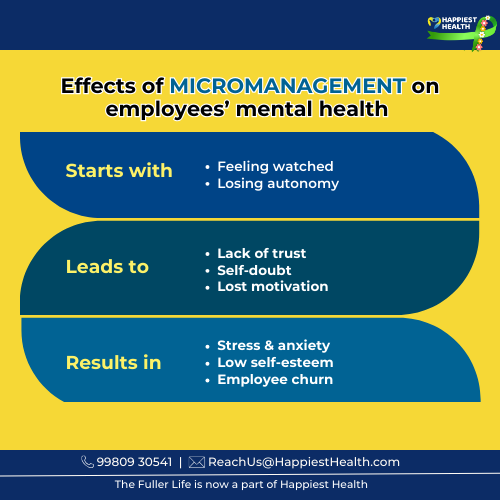 HAPPIEST HEALTH

Effects of MICROMANAGEMENT on employees' mental health

Starts with
• Feeling watched
• Losing autonomy

Leads to
• Lack of trust
• Self-doubt
• Lost motivation

Results in
• Stress & anxiety
• Low self-esteem
• Employee churn

99809 30541 | ReachUs@HappiestHealth.com

The Fuller Life is now a part of Happiest Health